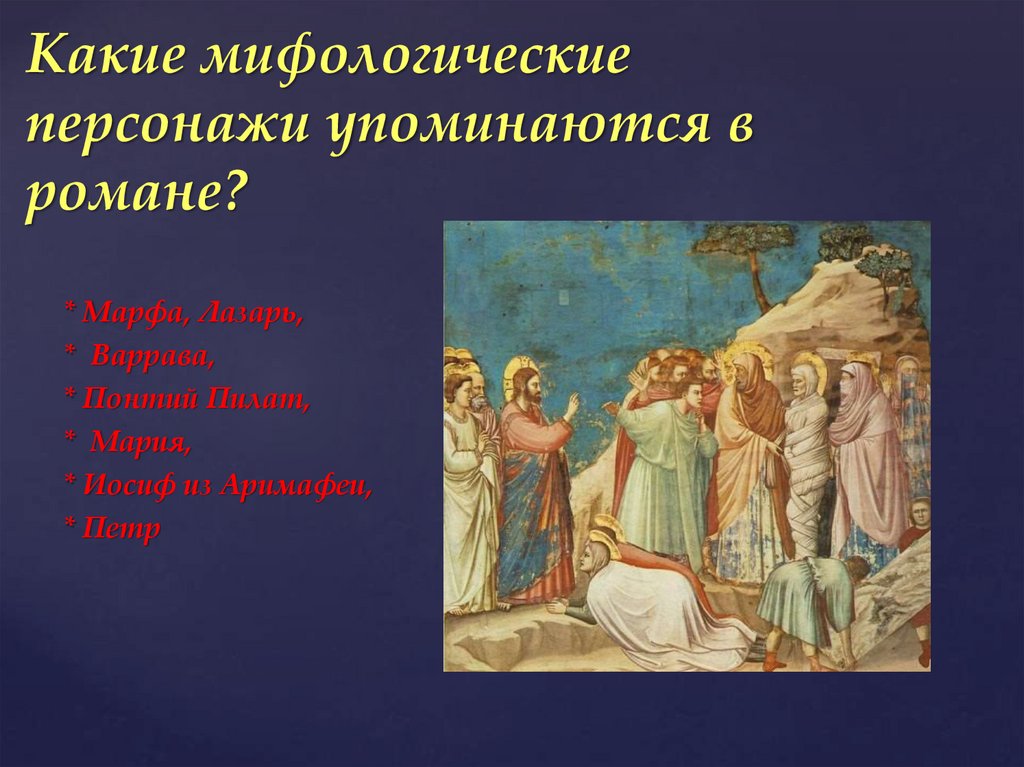 Какие мифологические персонажи упоминаются в романе?

* Марфа, Лазарь,
* Варрава,
* Понтий Пилат,
* Мария,
* Иосиф из Аримафеи,
* Петр